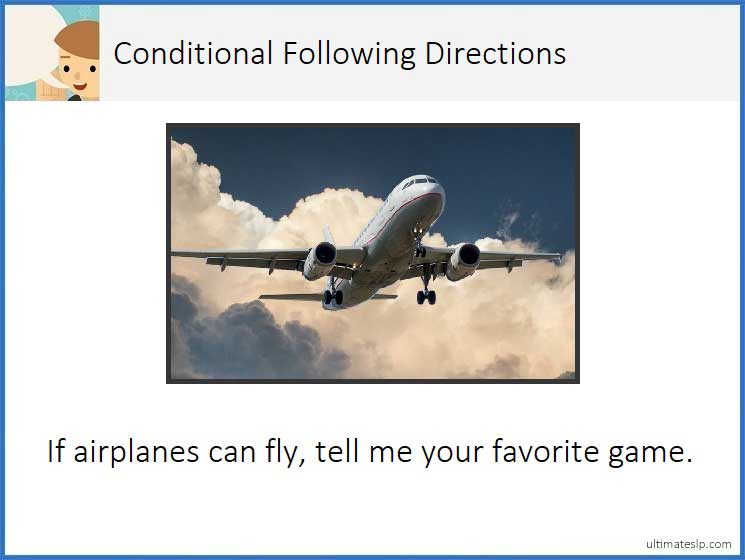 Conditional Following Directions

If airplanes can fly, tell me your favorite game.

ultimateslp.com